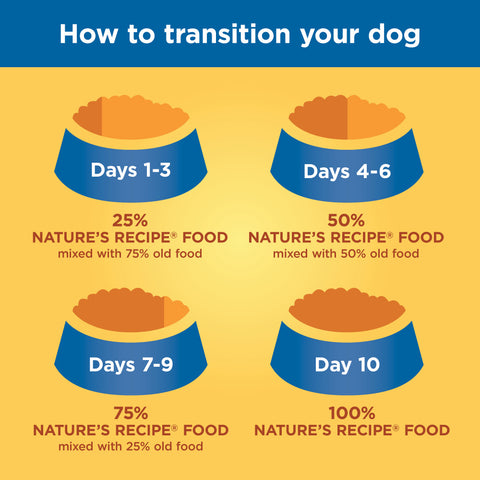 How to transition your dog

Days 1-3

25%
NATURE'S RECIPE® FOOD
mixed with 75% old food

Days 4-6

50%
NATURE'S RECIPE® FOOD
mixed with 50% old food

Days 7-9

75%
NATURE'S RECIPE® FOOD
mixed with 25% old food

Day 10

100%
NATURE'S RECIPE® FOOD